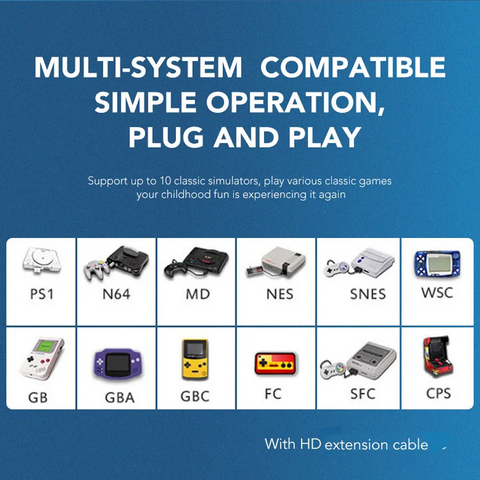 MULTI-SYSTEM COMPATIBLE SIMPLE OPERATION, PLUG AND PLAY

Support up to 10 classic simulators, play various classic games your childhood fun is experiencing it again

| PS1 | N64 | MD | NES | SNES | WSC |
|---|---|---|---|---|---|
| GB | GBA | GBC | FC | SFC | CPS |

With HD extension cable